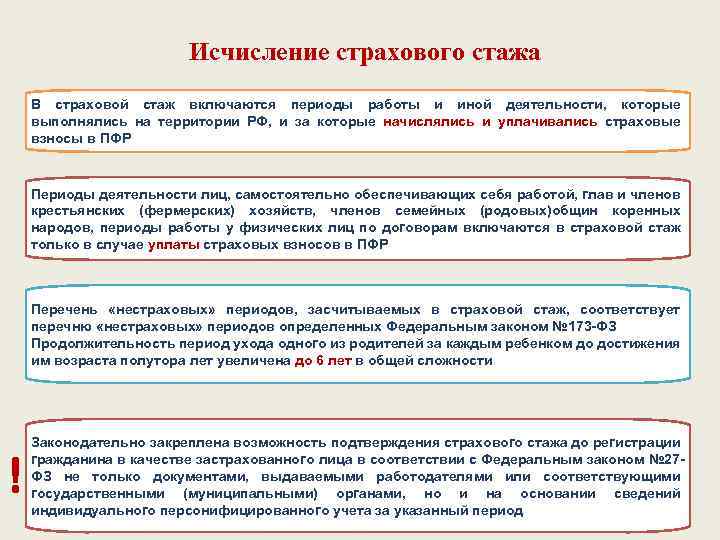 Исчисление страхового стажа

В страховой стаж включаются периоды работы и иной деятельности, которые выполнялись на территории РФ, и за которые начислялись и уплачивались страховые взносы в ПФР

Периоды деятельности лиц, самостоятельно обеспечивающих себя работой, глав и членов крестьянских (фермерских) хозяйств, членов семейных (родовых)общин коренных народов, периоды работы у физических лиц по договорам включаются в страховой стаж только в случае уплаты страховых взносов в ПФР

Перечень «нестраховых» периодов, засчитываемых в страховой стаж, соответствует перечню «нестраховых» периодов определенных Федеральным законом №173-ФЗ
Продолжительность период ухода одного из родителей за каждым ребенком до достижения им возраста полутора лет увеличена до 6 лет в общей сложности

!

Законодательно закреплена возможность подтверждения страхового стажа до регистрации гражданина в качестве застрахованного лица в соответствии с Федеральным законом №27-ФЗ не только документами, выдаваемыми работодателями или соответствующими государственными (муниципальными) органами, но и на основании сведений индивидуального персонифицированного учета за указанный период